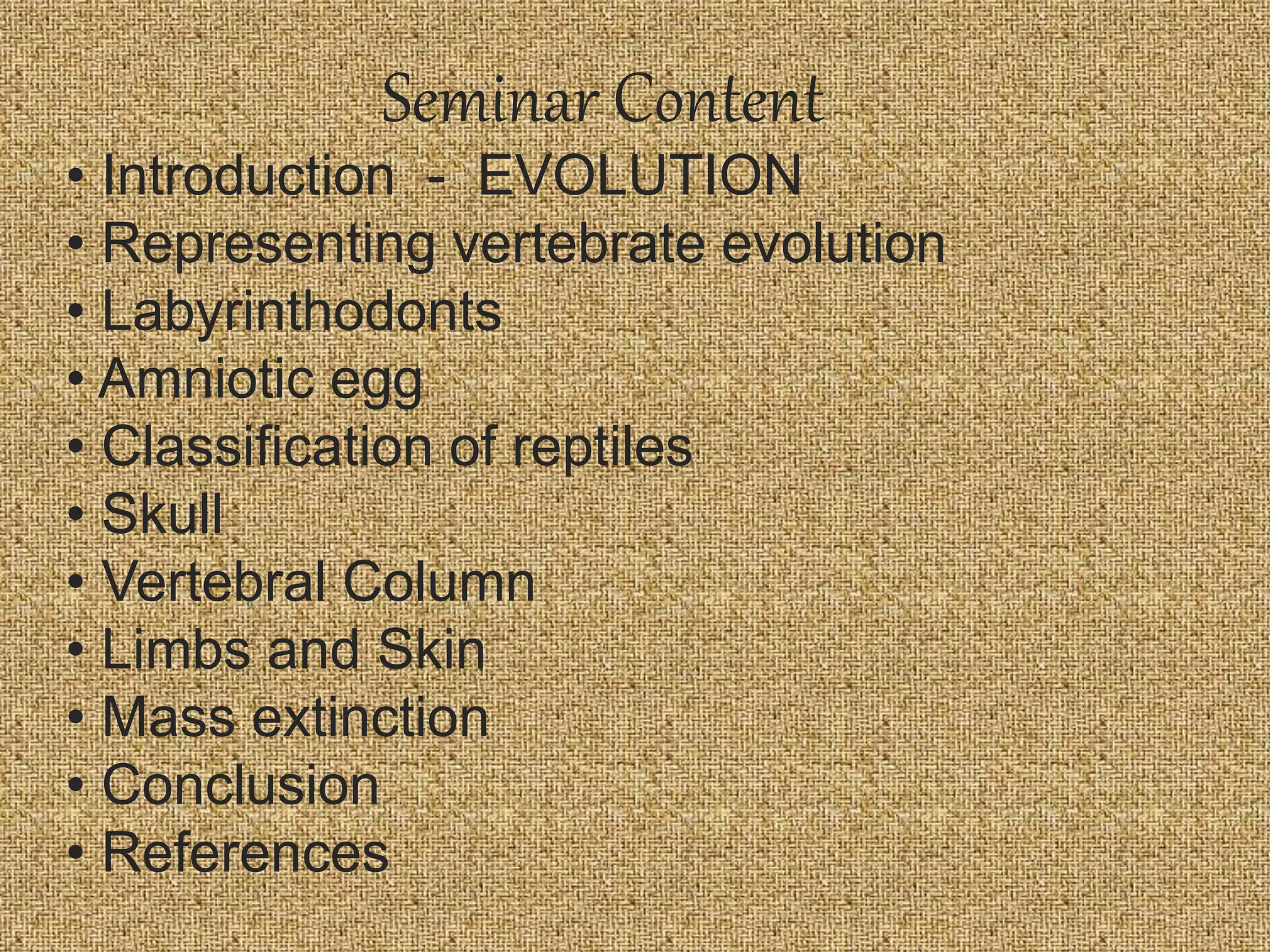 Seminar Content

• Introduction - EVOLUTION
• Representing vertebrate evolution
• Labyrinthodonts
• Amniotic egg
• Classification of reptiles
• Skull
• Vertebral Column
• Limbs and Skin
• Mass extinction
• Conclusion
• References